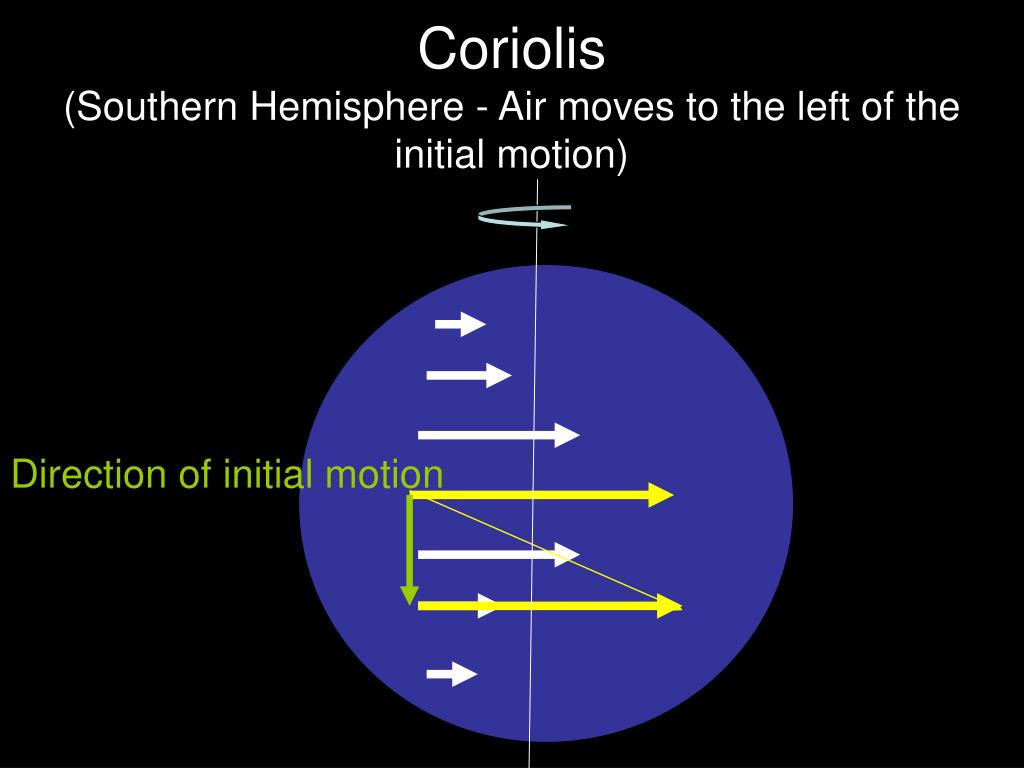 Coriolis
(Southern Hemisphere - Air moves to the left of the initial motion)

Direction of initial motion